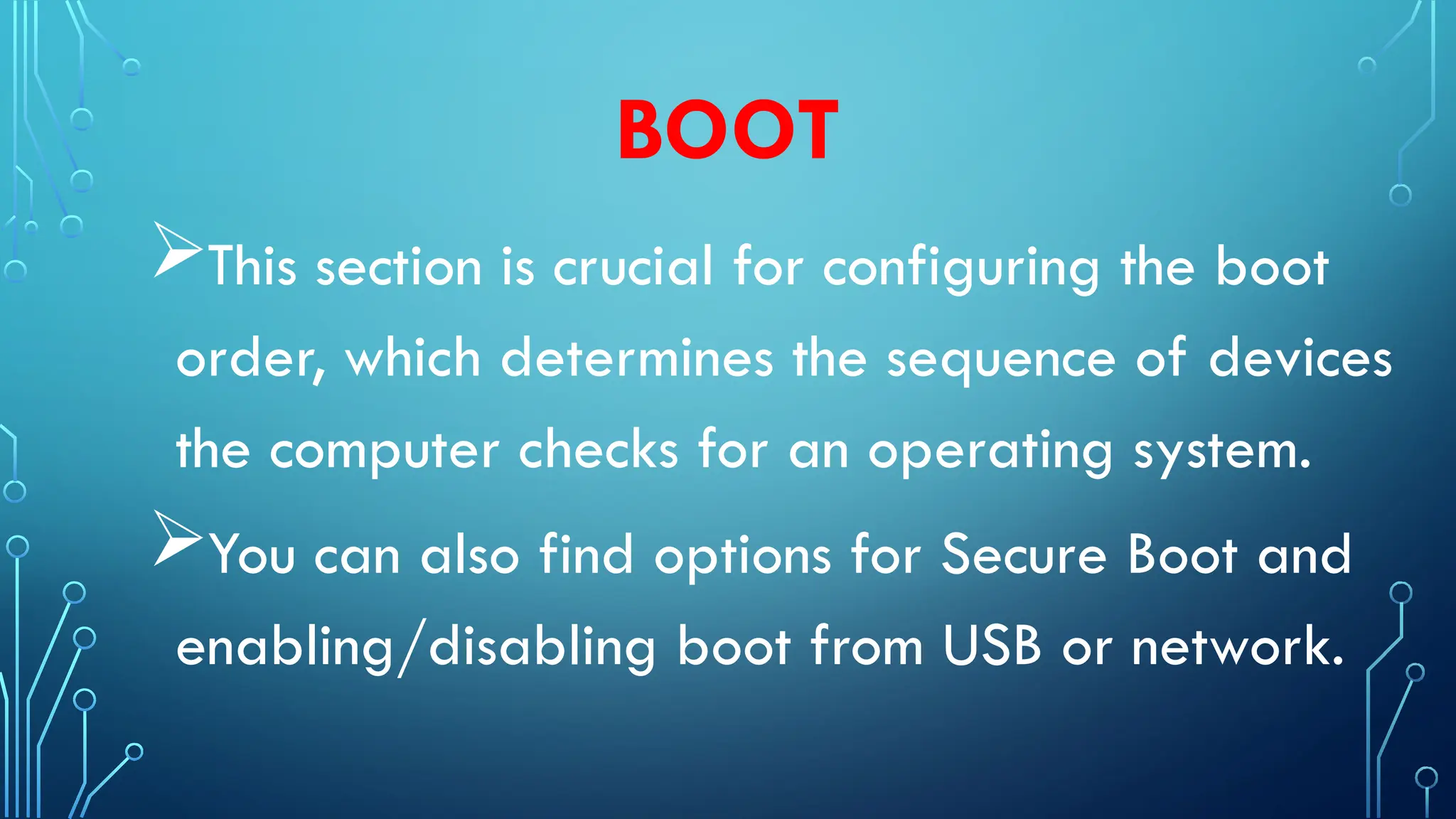 BOOT

➢This section is crucial for configuring the boot order, which determines the sequence of devices the computer checks for an operating system.

➢You can also find options for Secure Boot and enabling/disabling boot from USB or network.